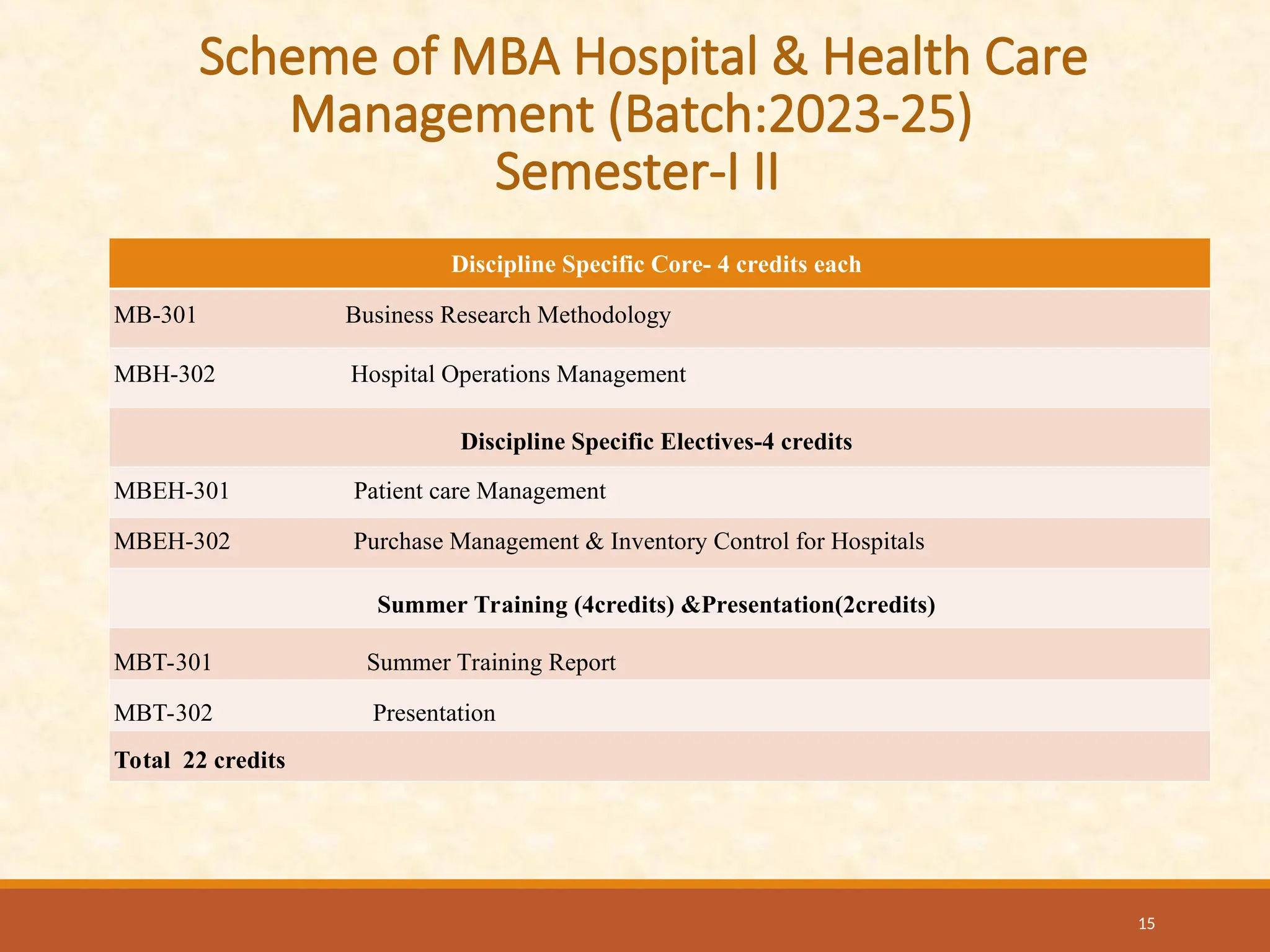 Scheme of MBA Hospital & Health Care Management (Batch:2023-25)
Semester-I II

| Discipline Specific Core- 4 credits each | |
|---|---|
| MB-301 | Business Research Methodology |
| MBH-302 | Hospital Operations Management |
| Discipline Specific Electives-4 credits | |
| MBEH-301 | Patient care Management |
| MBEH-302 | Purchase Management & Inventory Control for Hospitals |
| Summer Training (4credits) &Presentation(2credits) | |
| MBT-301 | Summer Training Report |
| MBT-302 | Presentation |
| Total 22 credits | |

15